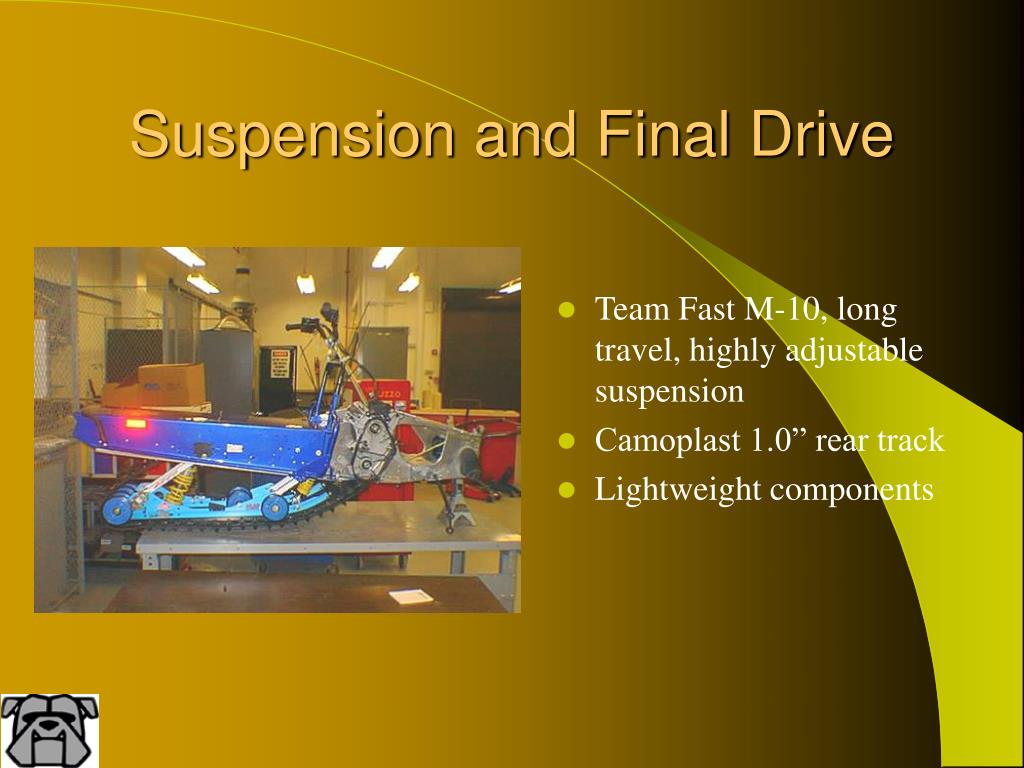 Suspension and Final Drive

- Team Fast M-10, long travel, highly adjustable suspension
- Camoplast 1.0” rear track
- Lightweight components